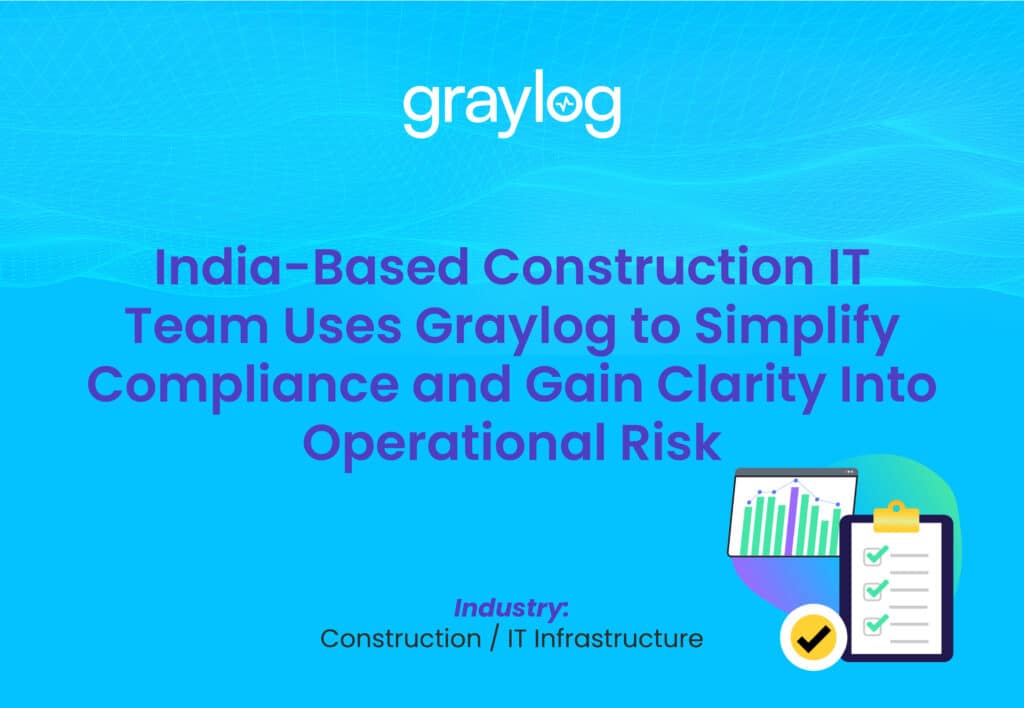 graylog

India-Based Construction IT Team Uses Graylog to Simplify Compliance and Gain Clarity Into Operational Risk

Industry:
Construction / IT Infrastructure